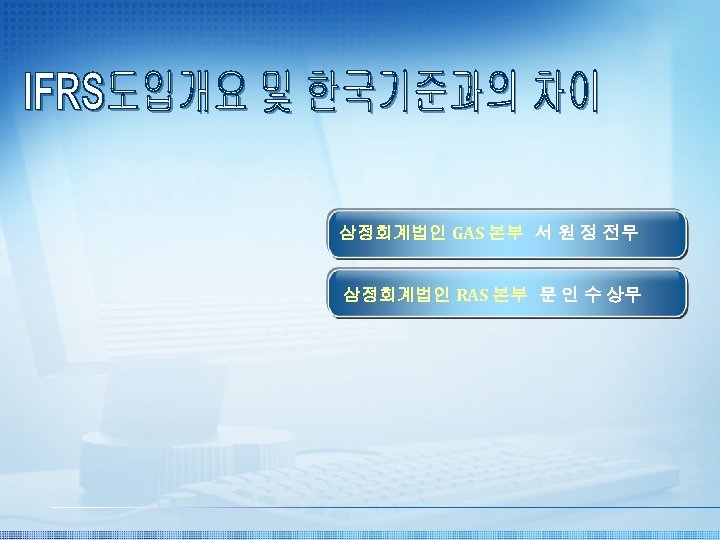 IFRS도입개요 및 한국기준과의 차이

삼정회계법인 GAS 본부 서 원 정 전무

삼정회계법인 RAS 본부 문 인 수 상무